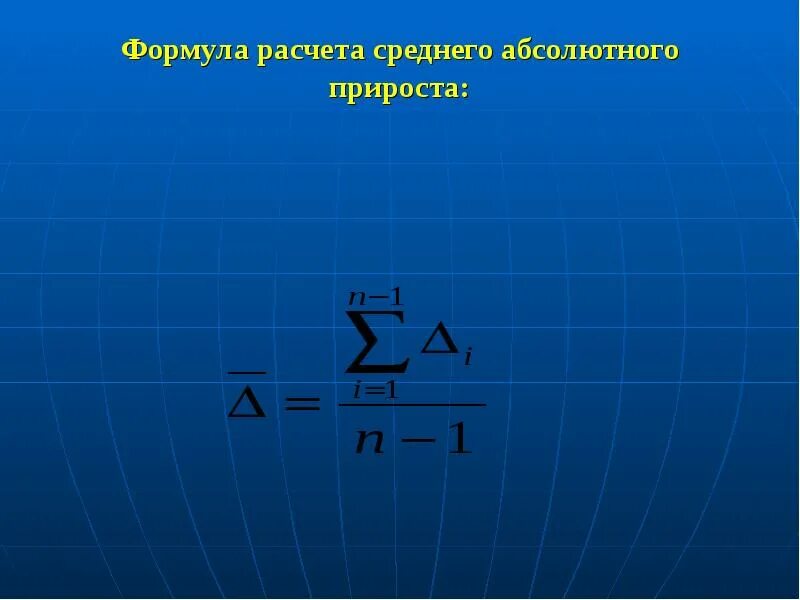 Формула расчета среднего абсолютного прироста:

$\overline{\Delta} = \frac{\sum_{i=1}^{n-1} \Delta_i}{n-1}$